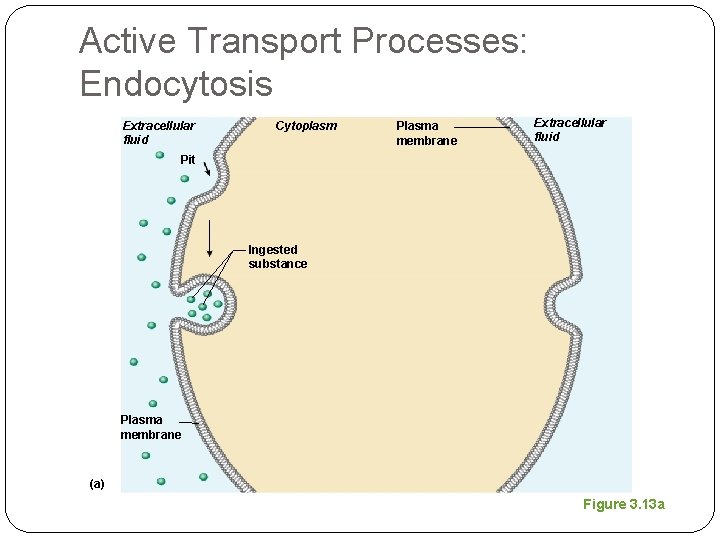 Active Transport Processes: Endocytosis

Extracellular fluid

Cytoplasm

Plasma membrane

Extracellular fluid

Pit

Ingested substance

Plasma membrane

(a)

Figure 3.13a